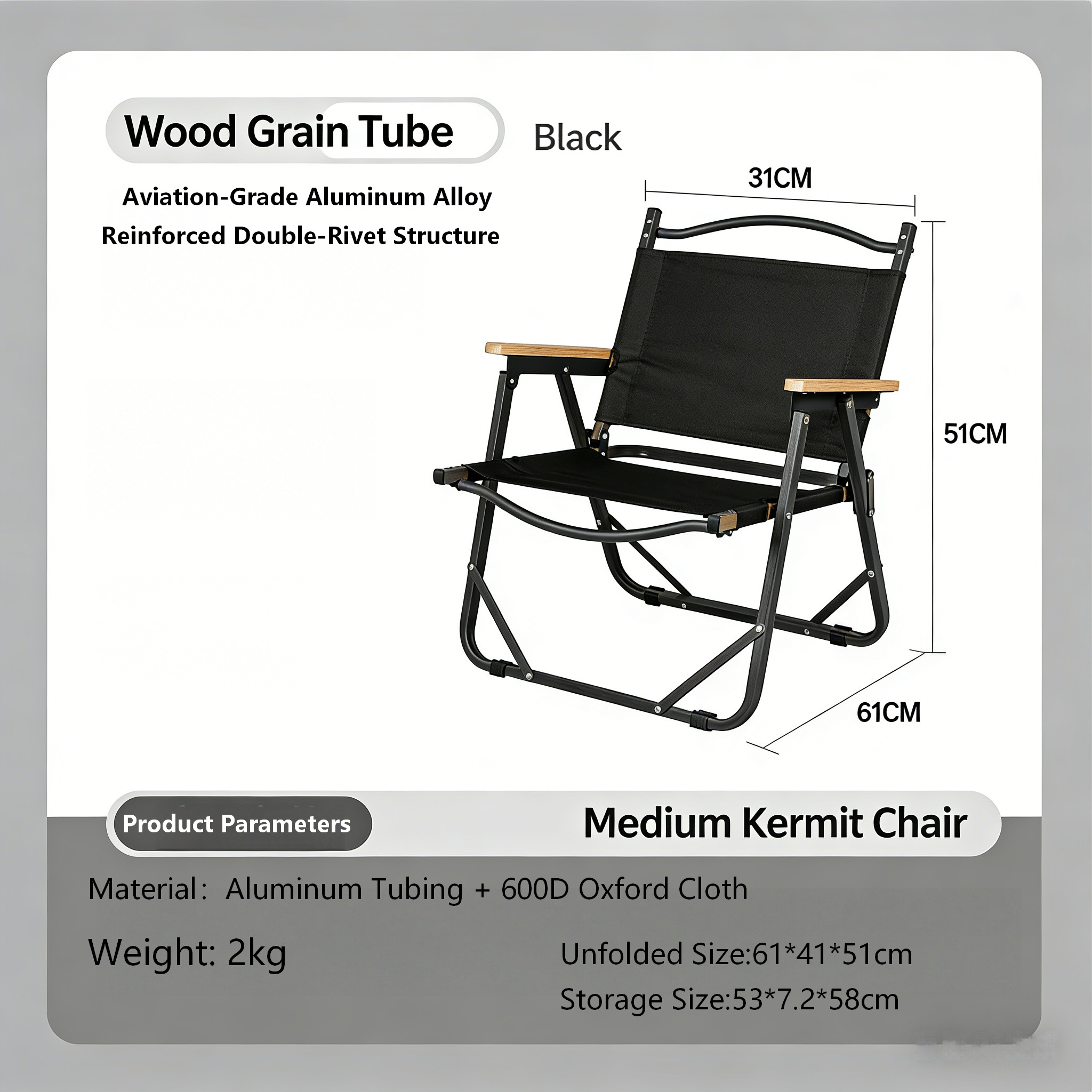 Wood Grain Tube

Black

Aviation-Grade Aluminum Alloy
Reinforced Double-Rivet Structure

31CM

51CM

61CM

Product Parameters

Medium Kermit Chair

Material： Aluminum Tubing + 600D Oxford Cloth

Weight: 2kg

Unfolded Size:61*41*51cm
Storage Size:53*7.2*58cm